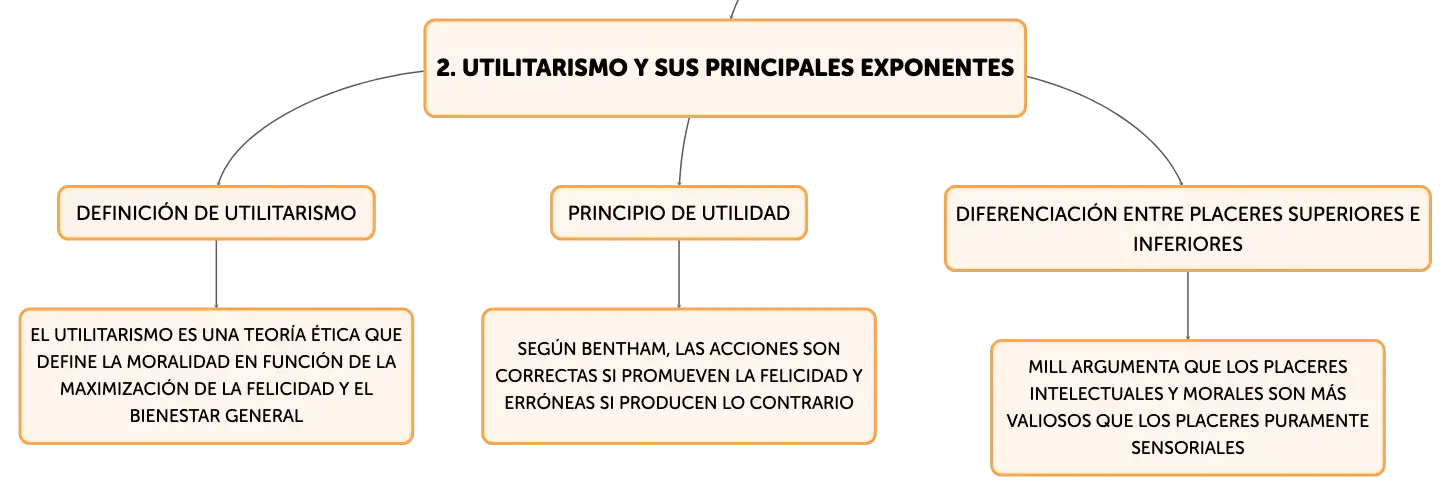 2. UTILITARISMO Y SUS PRINCIPALES EXPONENTES

DEFINICIÓN DE UTILITARISMO

EL UTILITARISMO ES UNA TEORÍA ÉTICA QUE DEFINE LA MORALIDAD EN FUNCIÓN DE LA MAXIMIZACIÓN DE LA FELICIDAD Y EL BIENESTAR GENERAL

PRINCIPIO DE UTILIDAD

SEGÚN BENTHAM, LAS ACCIONES SON CORRECTAS SI PROMUEVEN LA FELICIDAD Y ERRÓNEAS SI PRODUCEN LO CONTRARIO

DIFERENCIACIÓN ENTRE PLACERES SUPERIORES E INFERIORES

MILL ARGUMENTA QUE LOS PLACERES INTELECTUALES Y MORALES SON MÁS VALIOSOS QUE LOS PLACERES PURAMENTE SENSORIALES